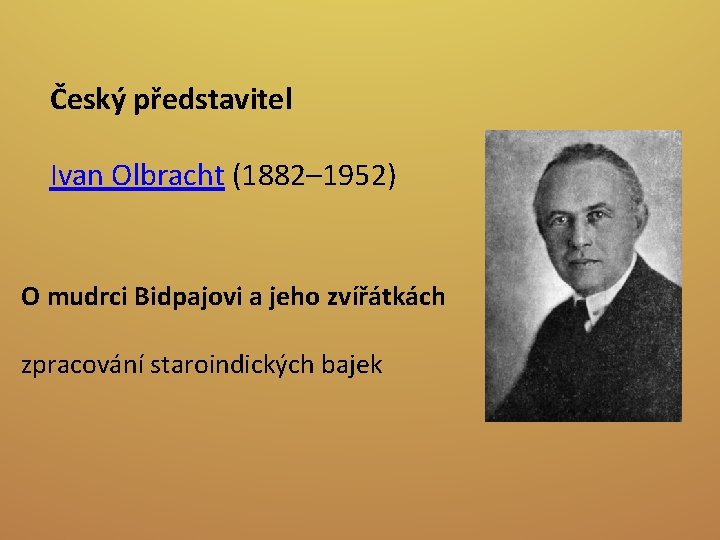 Český představitel

Ivan Olbracht (1882–1952)

O mudrci Bidpajovi a jeho zvířátkách

zpracování staroindických bajek